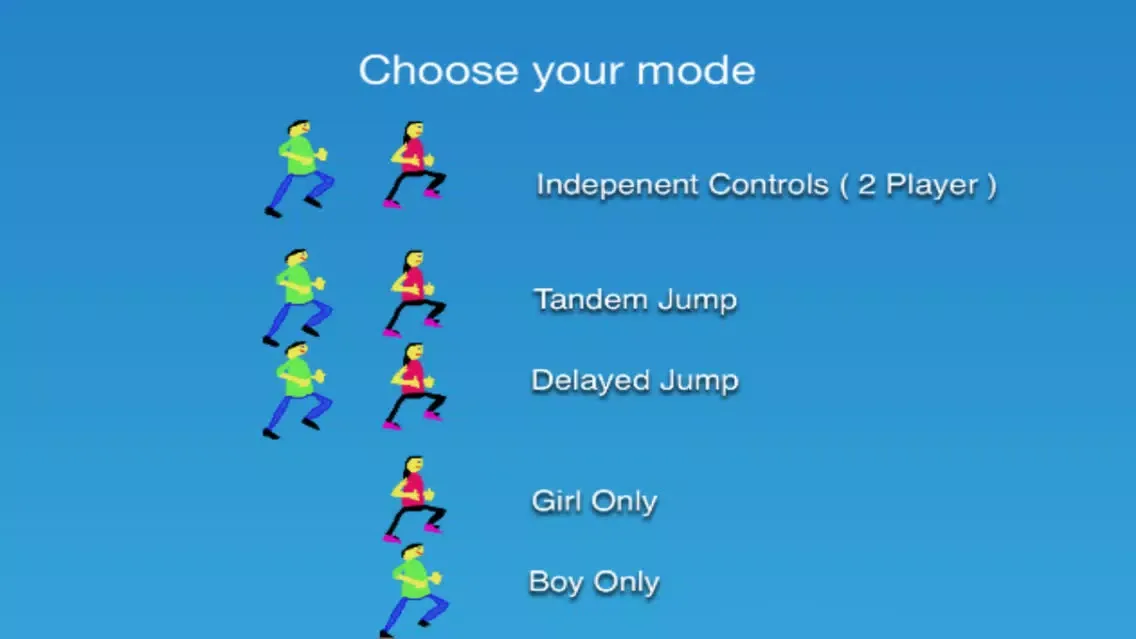 Choose your mode

Indepenent Controls ( 2 Player )

Tandem Jump

Delayed Jump

Girl Only

Boy Only